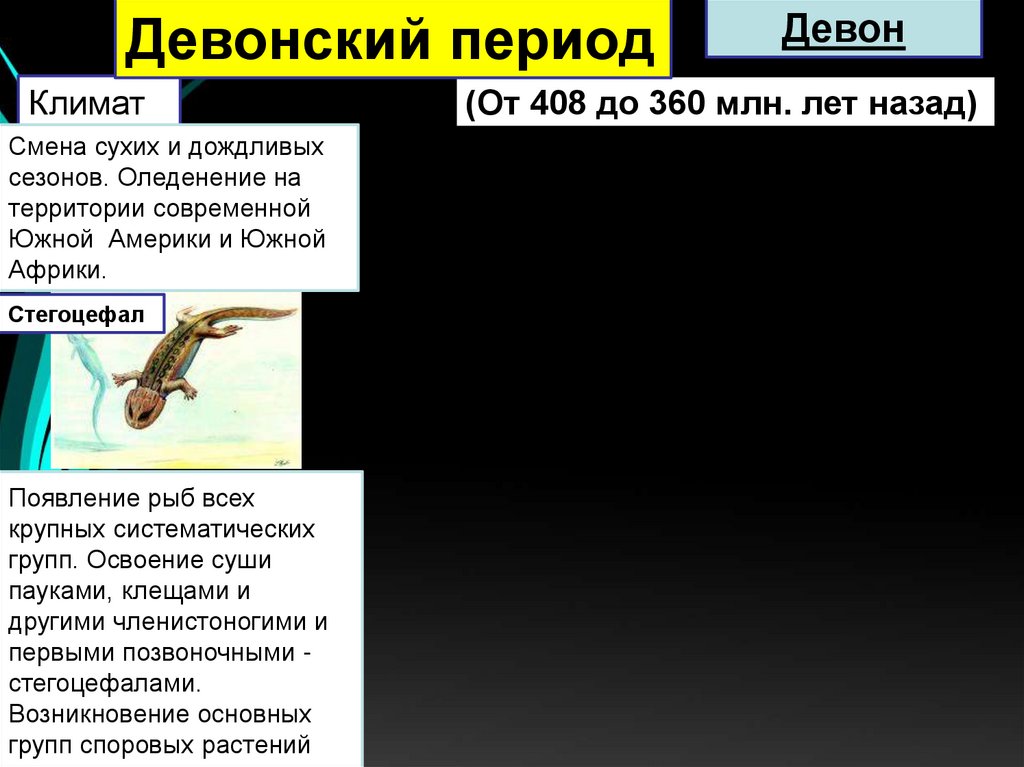 Девонский период

Девон

Климат

(От 408 до 360 млн. лет назад)

Смена сухих и дождливых сезонов. Оледенение на территории современной Южной Америки и Южной Африки.

Стегоцефал

Появление рыб всех крупных систематических групп. Освоение суши пауками, клещами и другими членистоногими и первыми позвоночными - стегоцефалами. Возникновение основных групп споровых растений